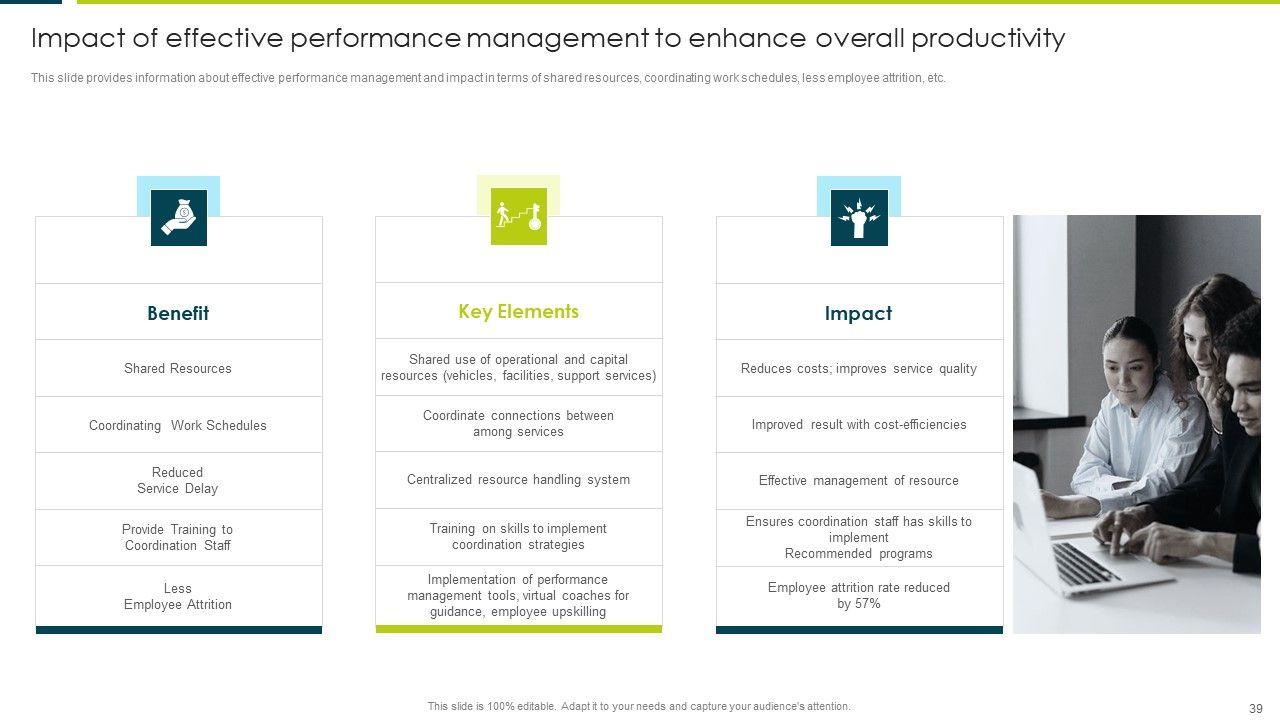 Impact of effective performance management to enhance overall productivity

This slide provides information about effective performance management and impact in terms of shared resources, coordinating work schedules, less employee attrition, etc.

Benefit

Shared Resources

Coordinating Work Schedules

Reduced Service Delay

Provide Training to Coordination Staff

Less Employee Attrition

Key Elements

Shared use of operational and capital resources (vehicles, facilities, support services)

Coordinate connections between among services

Centralized resource handling system

Training on skills to implement coordination strategies

Implementation of performance management tools, virtual coaches for guidance, employee upskilling

Impact

Reduces costs; improves service quality

Improved result with cost-efficiencies

Effective management of resource

Ensures coordination staff has skills to implement Recommended programs

Employee attrition rate reduced by 57%

This slide is 100% editable. Adapt it to your needs and capture your audience's attention.

39